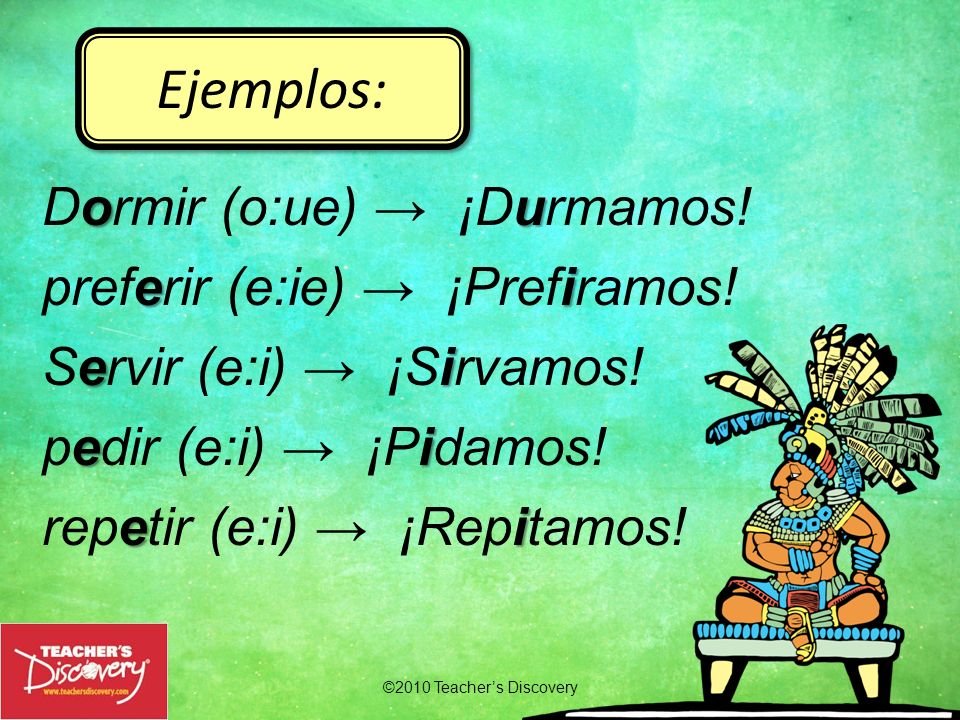 Ejemplos:

Dormir (o:ue) → ¡Durmamos!

preferir (e:ie) → ¡Prefiramos!

Servir (e:i) → ¡Sirvamos!

pedir (e:i) → ¡Pidamos!

repetir (e:i) → ¡Repitamos!

TEACHER'S Discovery www.teachersdiscovery.com

©2010 Teacher's Discovery